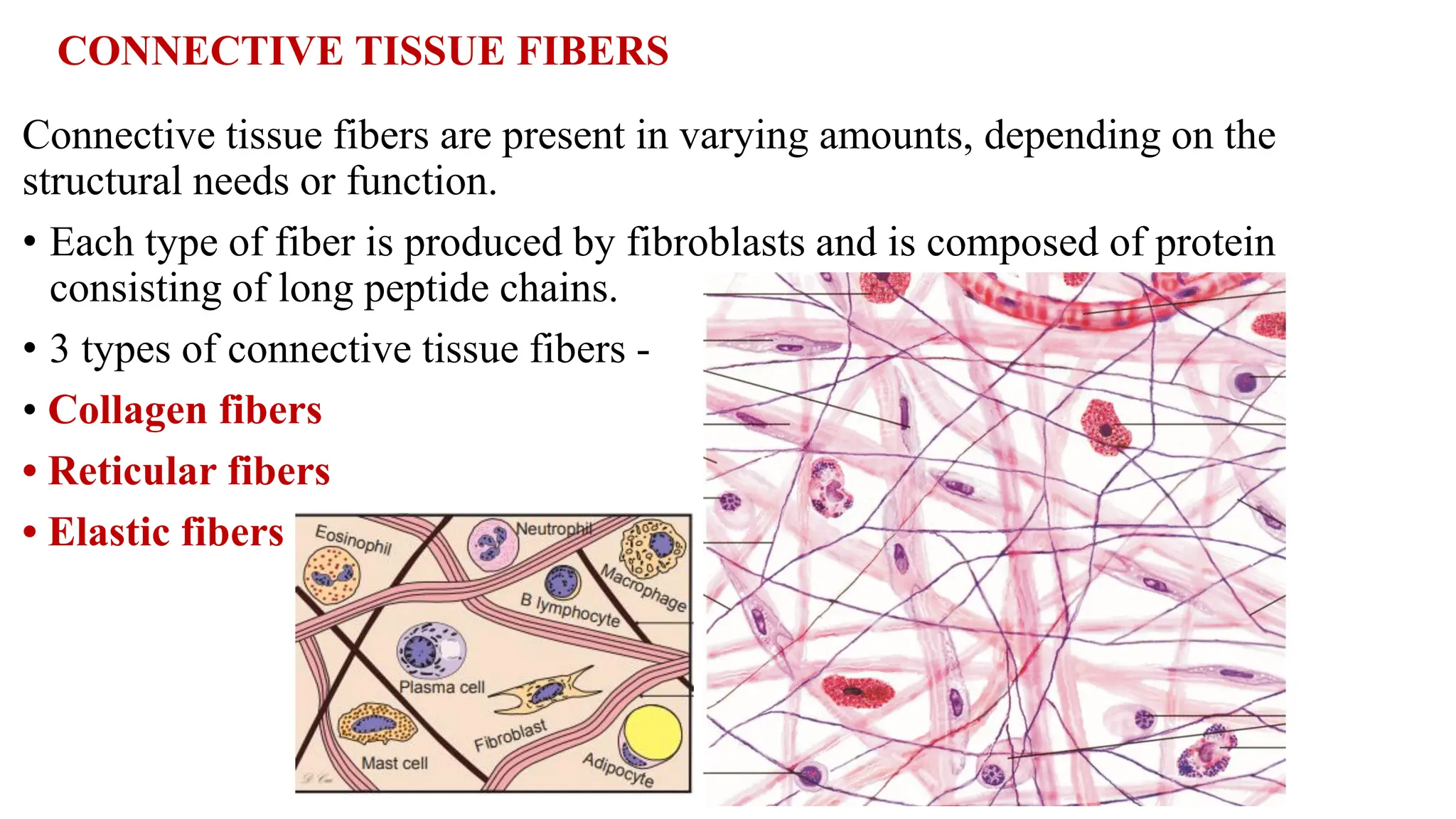 CONNECTIVE TISSUE FIBERS

Connective tissue fibers are present in varying amounts, depending on the structural needs or function.

• Each type of fiber is produced by fibroblasts and is composed of protein consisting of long peptide chains.

• 3 types of connective tissue fibers -

• Collagen fibers

• Reticular fibers

• Elastic fibers

Eosinophil
Neutrophil
Macrophage
B lymphocyte
Plasma cell
Fibroblast
Mast cell
Adipocyte